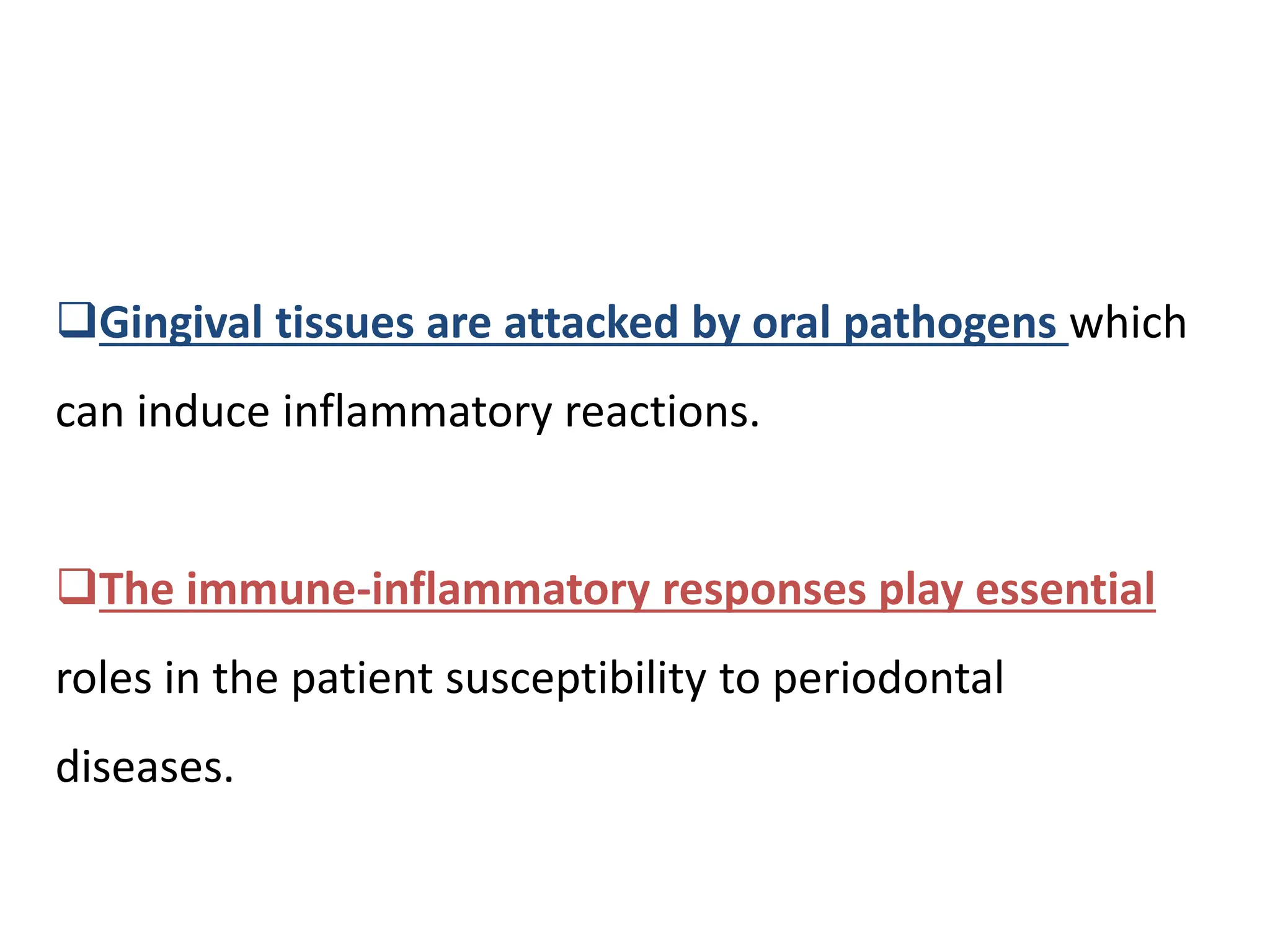 ❑Gingival tissues are attacked by oral pathogens which can induce inflammatory reactions.

❑The immune-inflammatory responses play essential roles in the patient susceptibility to periodontal diseases.